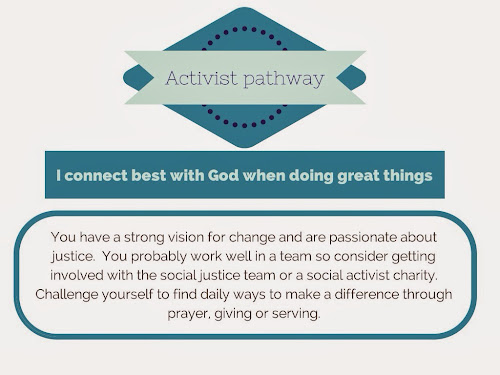 Activist pathway

I connect best with God when doing great things

You have a strong vision for change and are passionate about justice.  You probably work well in a team so consider getting involved with the social justice team or a social activist charity. Challenge yourself to find daily ways to make a difference through prayer, giving or serving.